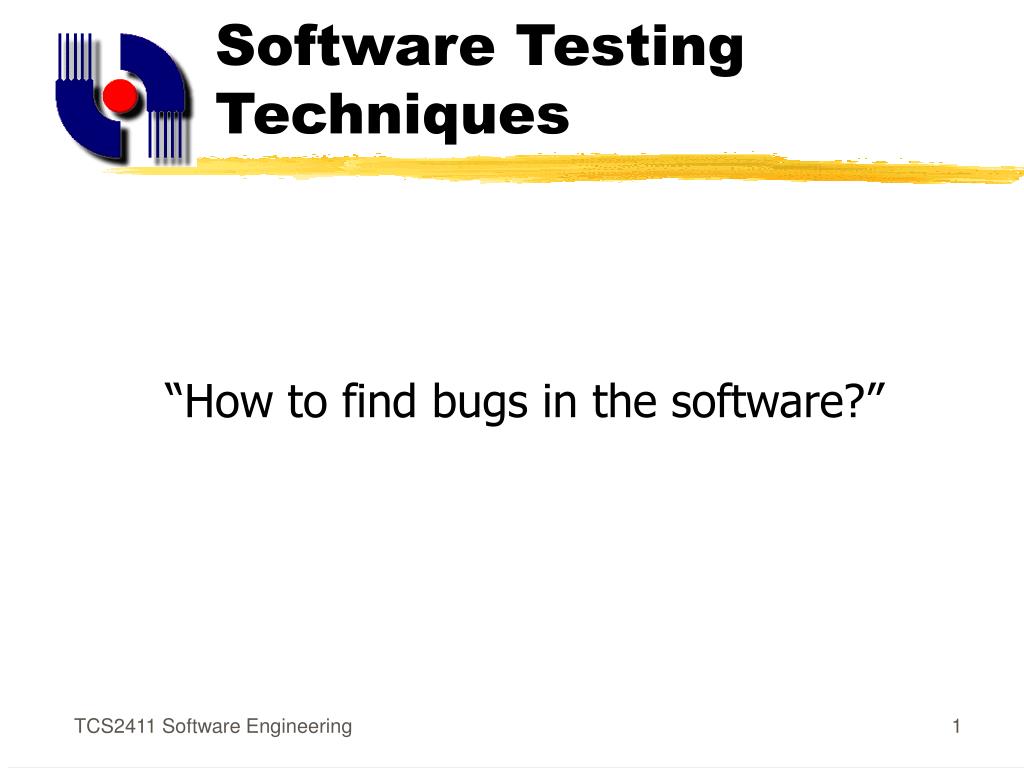 Software Testing Techniques

“How to find bugs in the software?”

TCS2411 Software Engineering

1